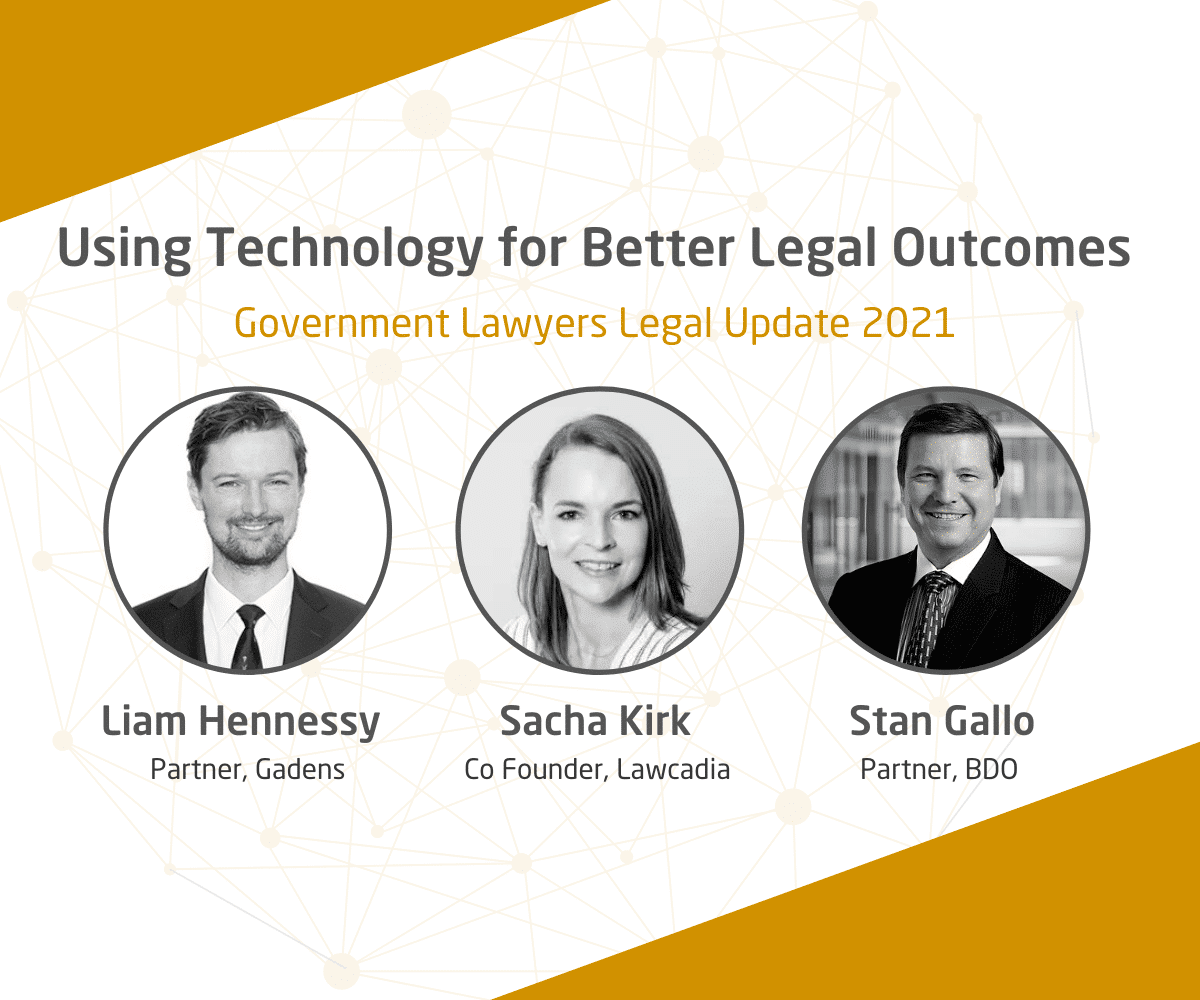 Using Technology for Better Legal Outcomes

Government Lawyers Legal Update 2021

Liam Hennessy
Partner, Gadens

Sacha Kirk
Co Founder, Lawcadia

Stan Gallo
Partner, BDO